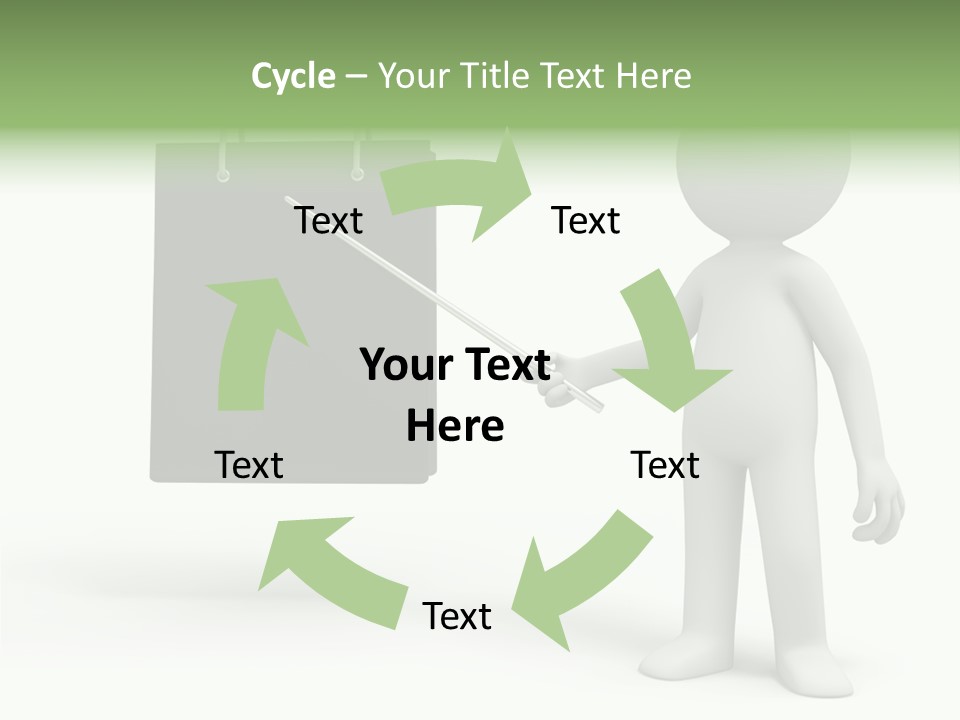 Cycle – Your Title Text Here

Text

Text

Your Text Here

Text

Text

Text